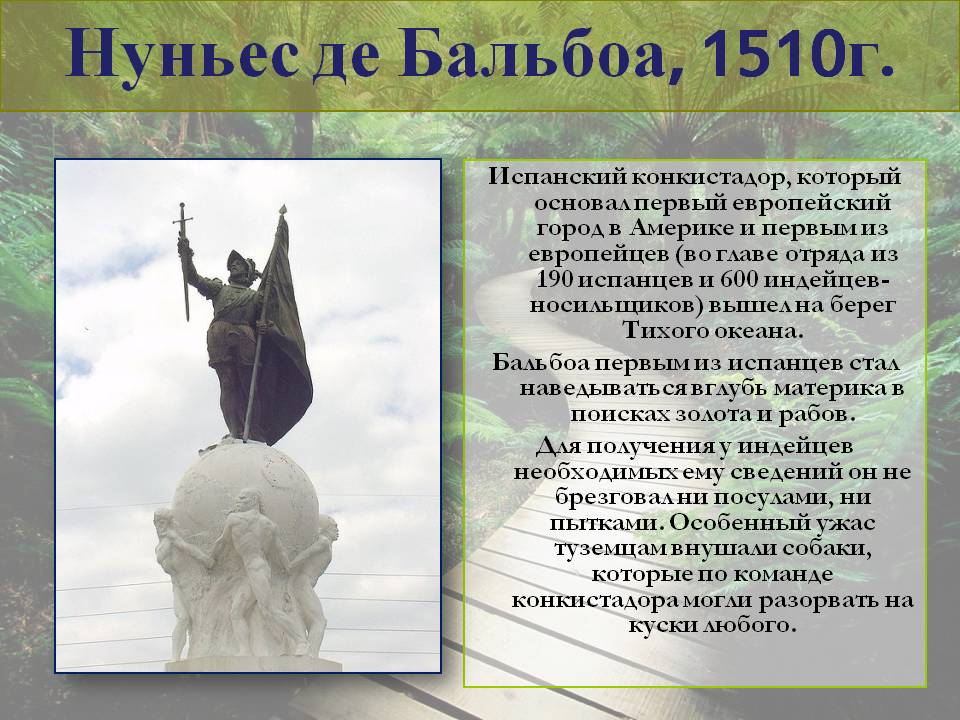 Нуньес де Бальбоа, 1510г.

Испанский конкистадор, который основал первый европейский город в Америке и первым из европейцев (во главе отряда из 190 испанцев и 600 индейцев-носильщиков) вышел на берег Тихого океана.

Бальбоа первым из испанцев стал наведываться вглубь материка в поисках золота и рабов.

Для получения у индейцев необходимых ему сведений он не брезговал ни посулами, ни пытками. Особенный ужас туземцам внушали собаки, которые по команде конкистадора могли разорвать на куски любого.